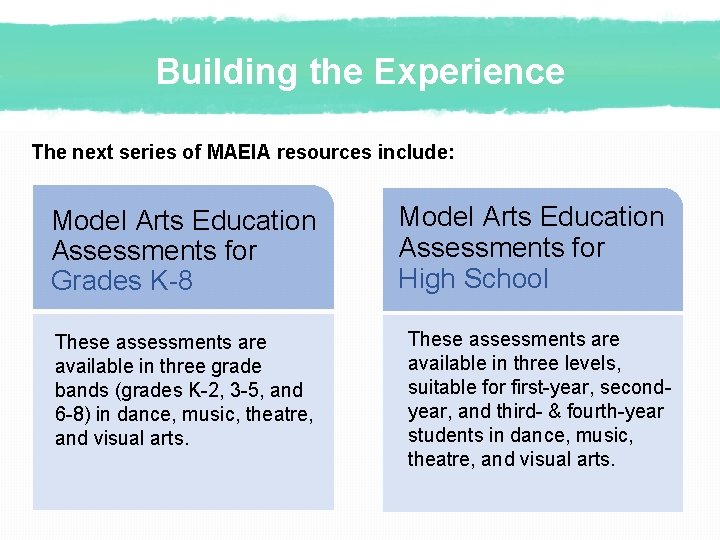 Building the Experience

The next series of MAEIA resources include:

Model Arts Education Assessments for Grades K-8

These assessments are available in three grade bands (grades K-2, 3-5, and 6-8) in dance, music, theatre, and visual arts.

Model Arts Education Assessments for High School

These assessments are available in three levels, suitable for first-year, second-year, and third- & fourth-year students in dance, music, theatre, and visual arts.